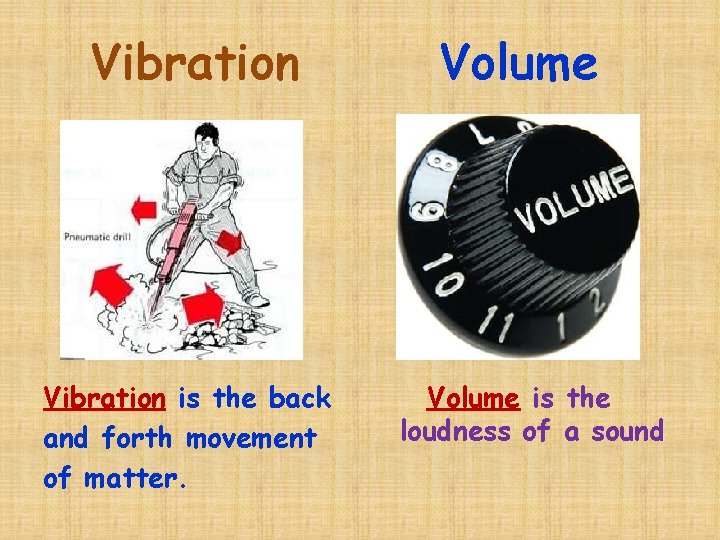 Vibration

Pneumatic drill

Vibration is the back and forth movement of matter.

Volume

VOLUME

8 9 10 11 1 2

Volume is the loudness of a sound